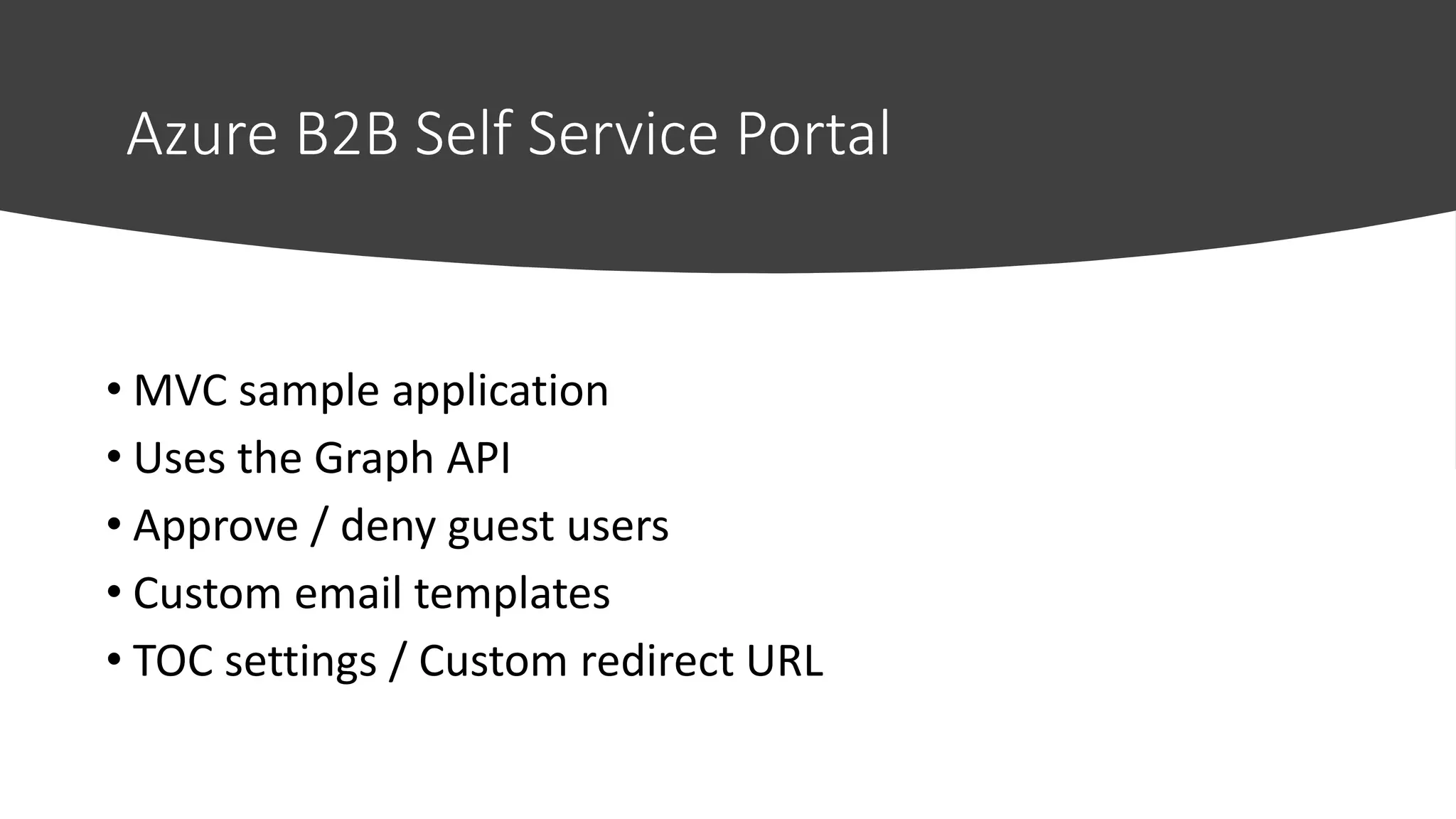 Azure B2B Self Service Portal

• MVC sample application
• Uses the Graph API
• Approve / deny guest users
• Custom email templates
• TOC settings / Custom redirect URL